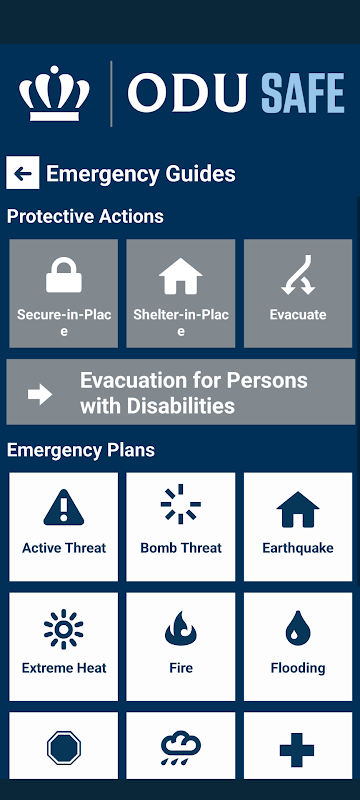 ODU SAFE

Emergency Guides

Protective Actions

Secure-in-Place

Shelter-in-Place

Evacuate

Evacuation for Persons with Disabilities

Emergency Plans

Active Threat

Bomb Threat

Earthquake

Extreme Heat

Fire

Flooding